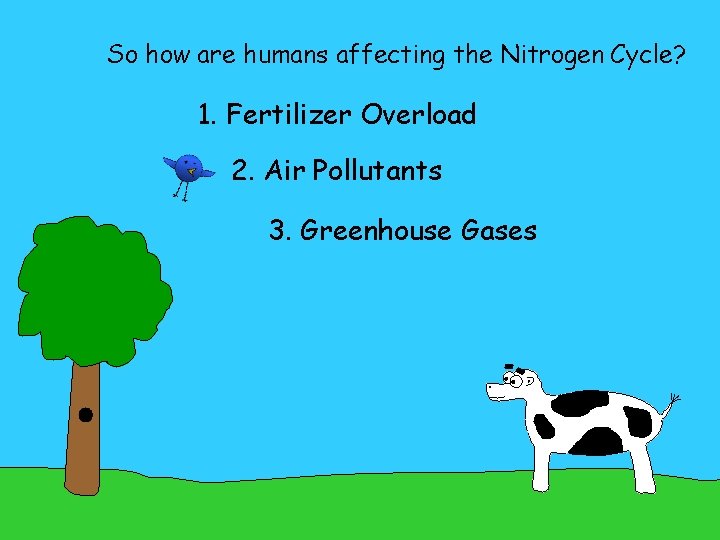 So how are humans affecting the Nitrogen Cycle?

1. Fertilizer Overload

2. Air Pollutants

3. Greenhouse Gases